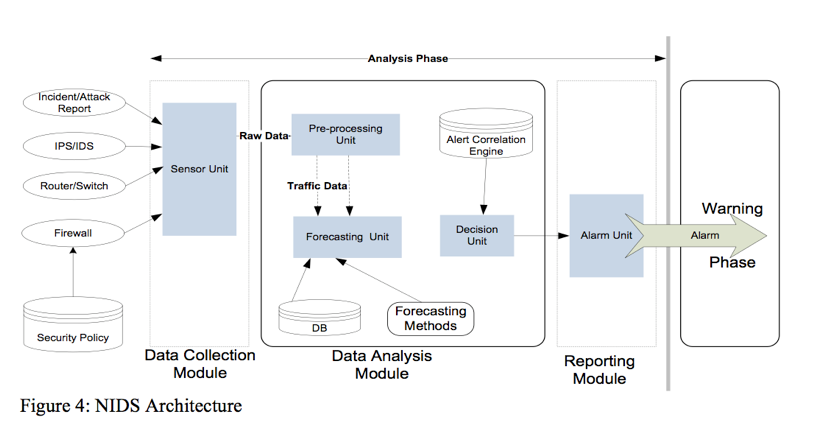 Analysis Phase

Incident/Attack Report

IPS/IDS

Router/Switch

Firewall

Security Policy

Sensor Unit

Raw Data

Pre-processing Unit

Traffic Data

Forecasting Unit

DB

Forecasting Methods

Alert Correlation Engine

Decision Unit

Alarm Unit

Warning

Alarm

Phase

Data Collection Module

Data Analysis Module

Reporting Module

Figure 4: NIDS Architecture